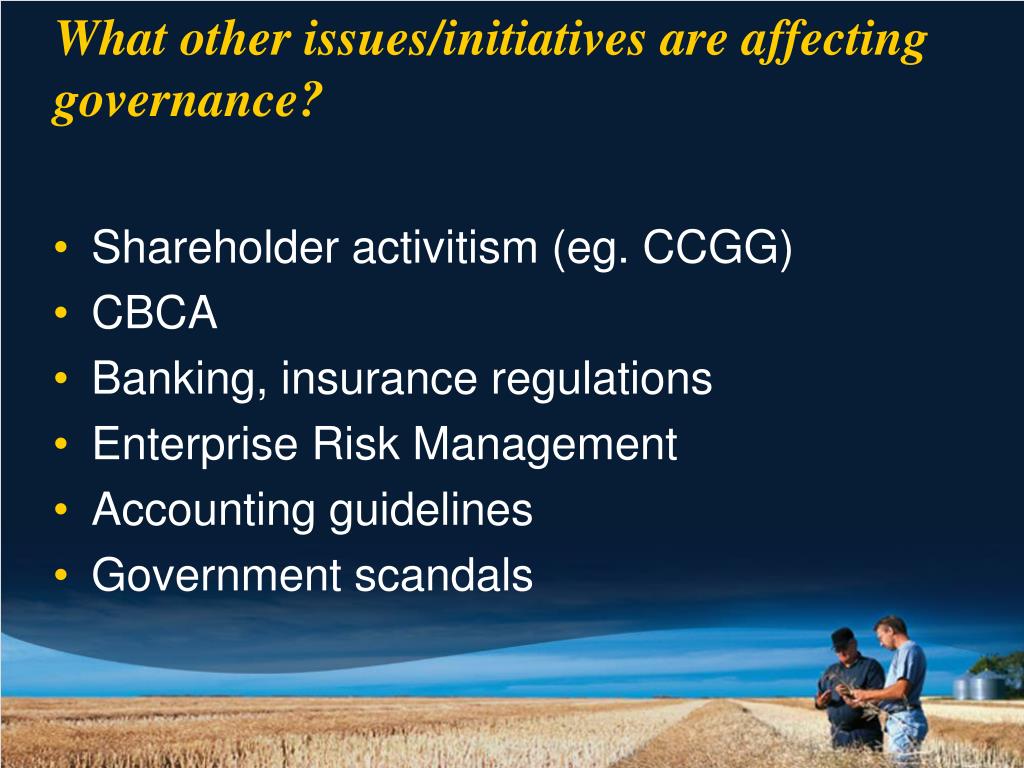 What other issues/initiatives are affecting governance?

• Shareholder activitism (eg. CCGG)
• CBCA
• Banking, insurance regulations
• Enterprise Risk Management
• Accounting guidelines
• Government scandals